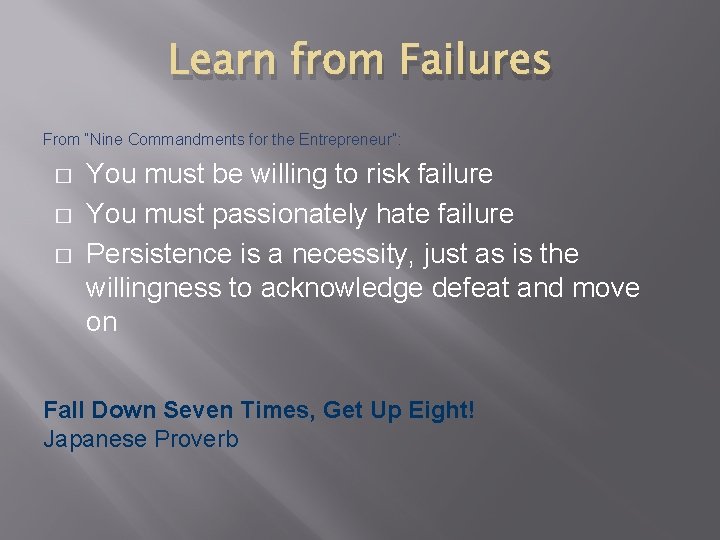 Learn from Failures

From "Nine Commandments for the Entrepreneur":

□ You must be willing to risk failure
□ You must passionately hate failure
□ Persistence is a necessity, just as is the willingness to acknowledge defeat and move on

Fall Down Seven Times, Get Up Eight!
Japanese Proverb